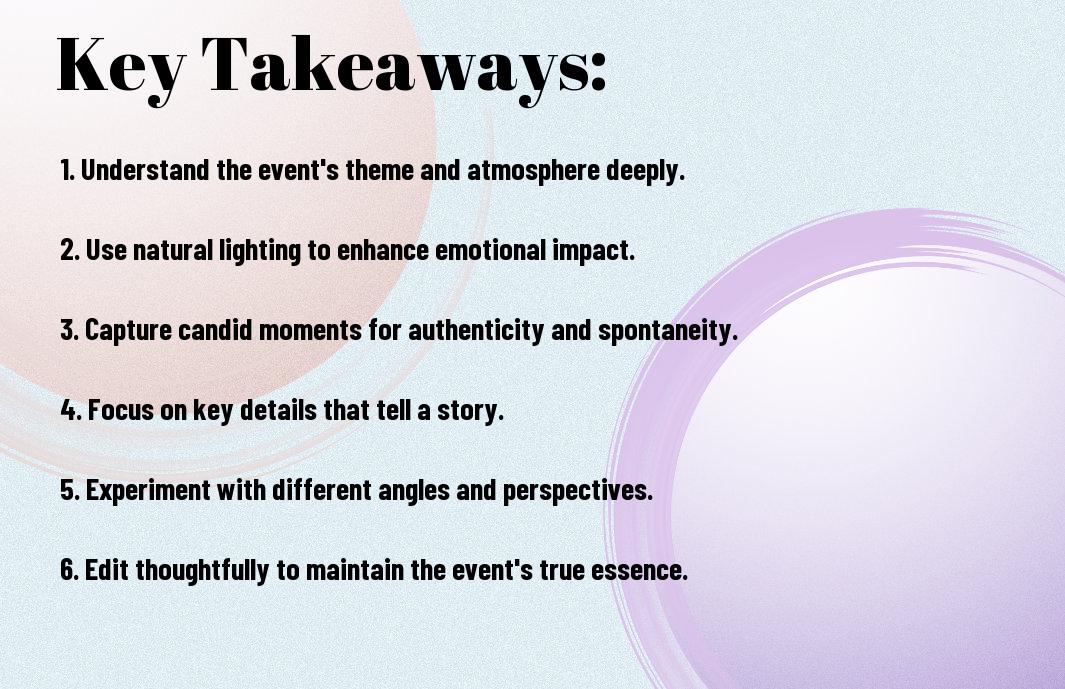 Key Takeaways:

1. Understand the event's theme and atmosphere deeply.

2. Use natural lighting to enhance emotional impact.

3. Capture candid moments for authenticity and spontaneity.

4. Focus on key details that tell a story.

5. Experiment with different angles and perspectives.

6. Edit thoughtfully to maintain the event's true essence.